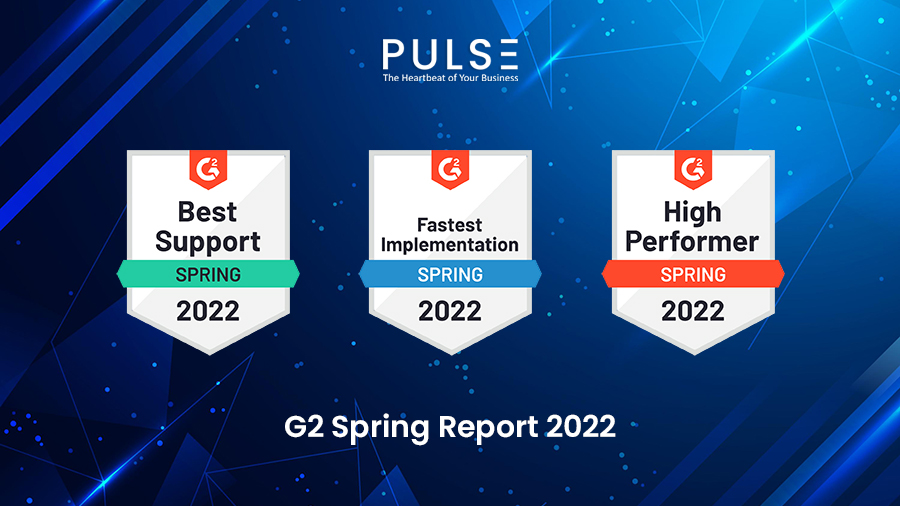 PULSE
The Heartbeat of Your Business

G2
Best Support
SPRING
2022

G2
Fastest Implementation
SPRING
2022

G2
High Performer
SPRING
2022

G2 Spring Report 2022